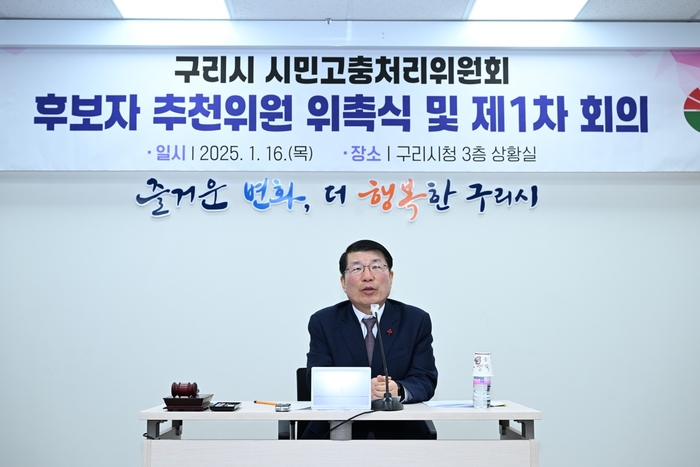 구리시 시민고충처리위원회
후보자 추천위원 위촉식 및 제1차 회의

· 일시 | 2025. 1. 16.(목)   · 장소 | 구리시청 3층 상황실

즐거운 변화, 더 행복한 구리시